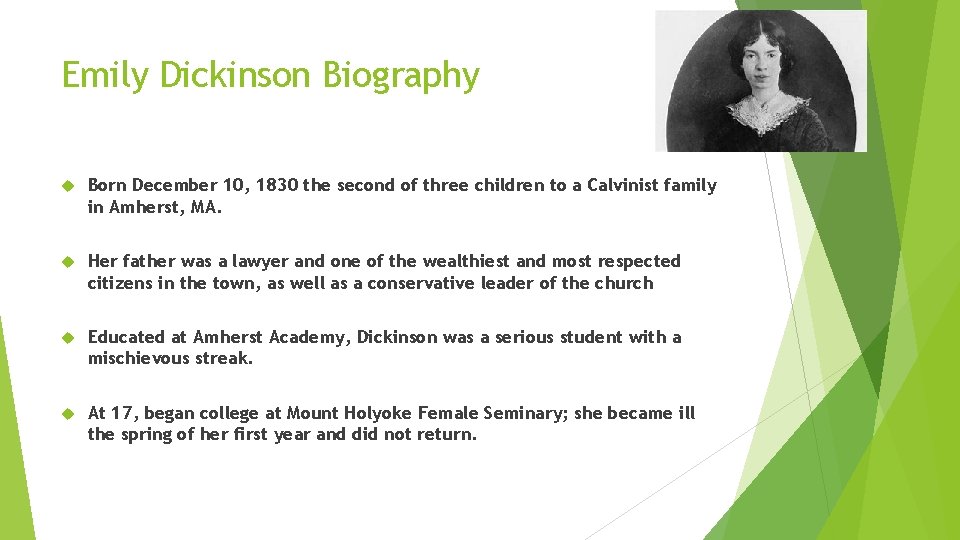 Emily Dickinson Biography

Born December 10, 1830 the second of three children to a Calvinist family in Amherst, MA.

Her father was a lawyer and one of the wealthiest and most respected citizens in the town, as well as a conservative leader of the church

Educated at Amherst Academy, Dickinson was a serious student with a mischievous streak.

At 17, began college at Mount Holyoke Female Seminary; she became ill the spring of her first year and did not return.